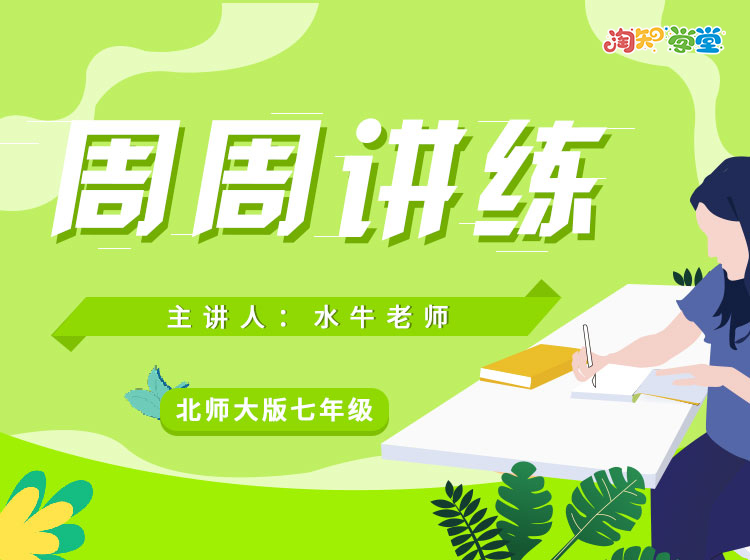 淘知学堂

周周讲练

主讲人：水牛老师

北师大版七年级